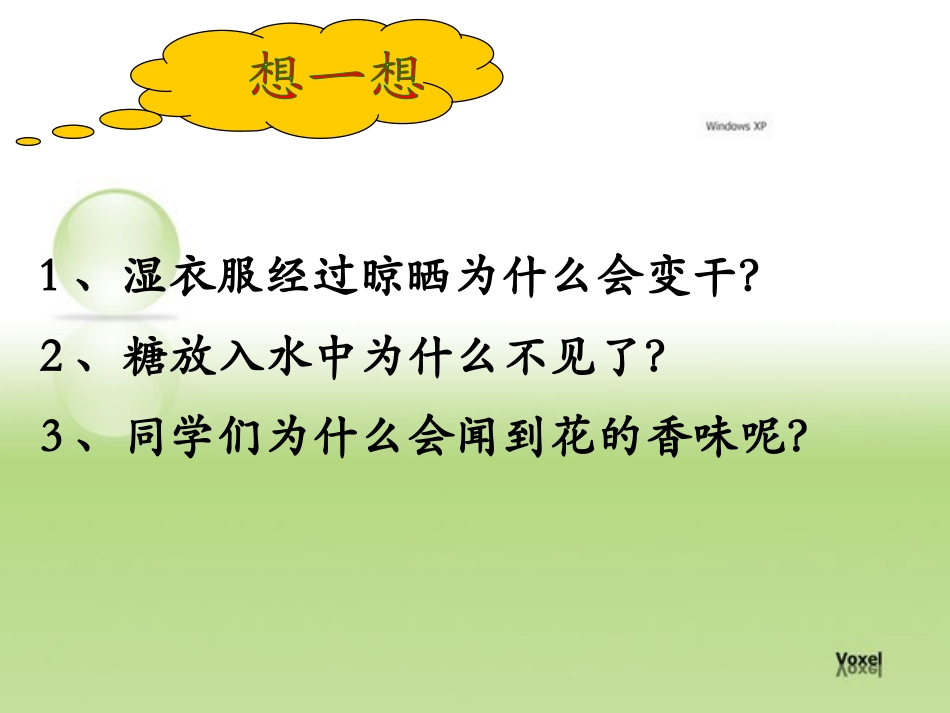 想一想

Windows XP

1、湿衣服经过晾晒为什么会变干?

2、糖放入水中为什么不见了?

3、同学们为什么会闻到花的香味呢?

Voxel